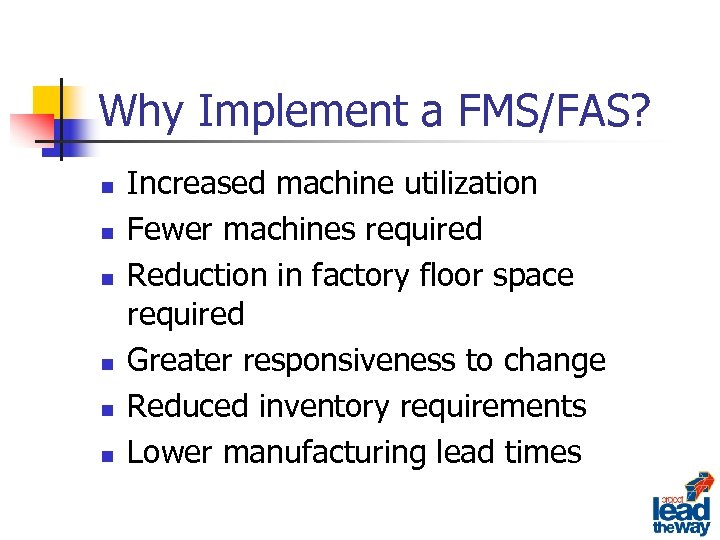 Why Implement a FMS/FAS?

- Increased machine utilization
- Fewer machines required
- Reduction in factory floor space required
- Greater responsiveness to change
- Reduced inventory requirements
- Lower manufacturing lead times

project
lead
the way